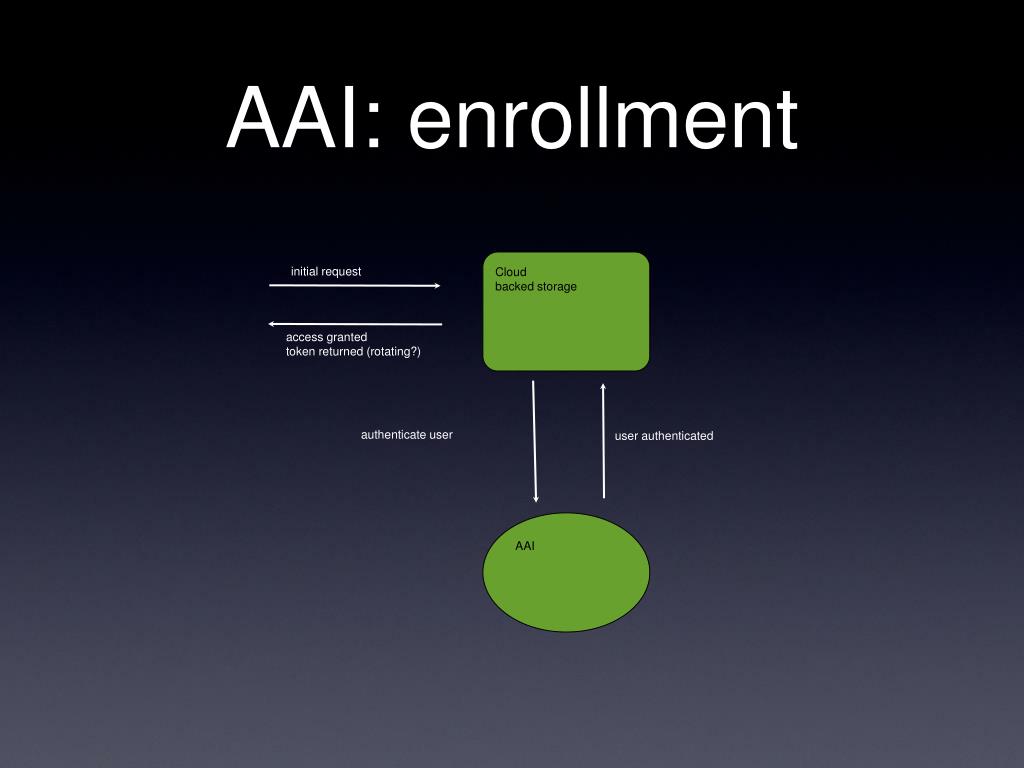 AAI: enrollment

initial request

Cloud
backed storage

access granted
token returned (rotating?)

authenticate user

user authenticated

AAI